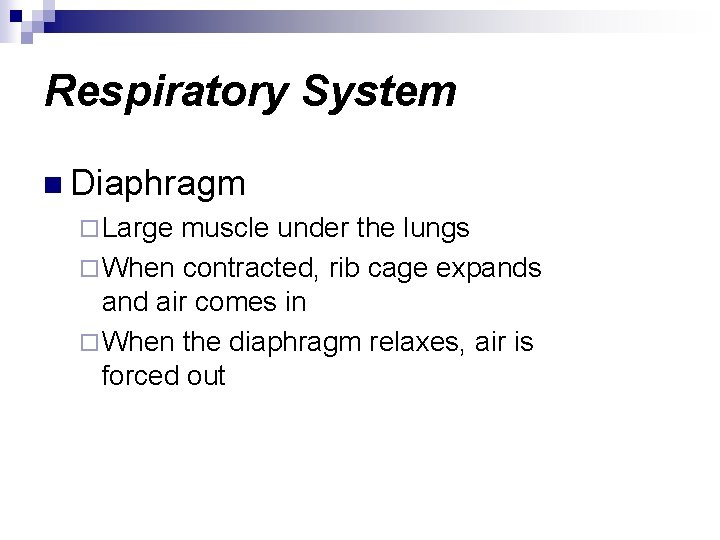 Respiratory System

Diaphragm

Large muscle under the lungs

When contracted, rib cage expands and air comes in

When the diaphragm relaxes, air is forced out